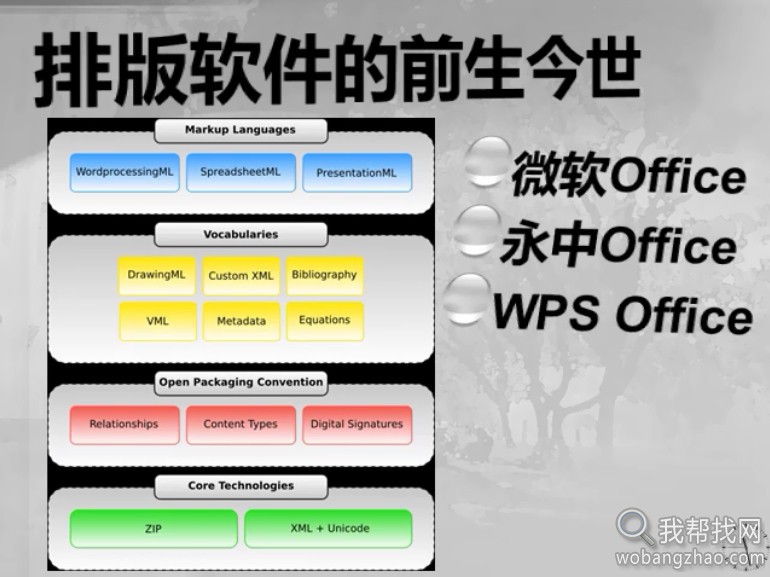 排版软件的前生今世

Markup Languages

WordprocessingML SpreadsheetML PresentationML

Vocabularies

DrawingML Custom XML Bibliography

VML Metadata Equations

Open Packaging Convention

Relationships Content Types Digital Signatures

Core Technologies

ZIP XML + Unicode

微软Office

永中Office

WPS Office

我帮找网
wobangzhao.com